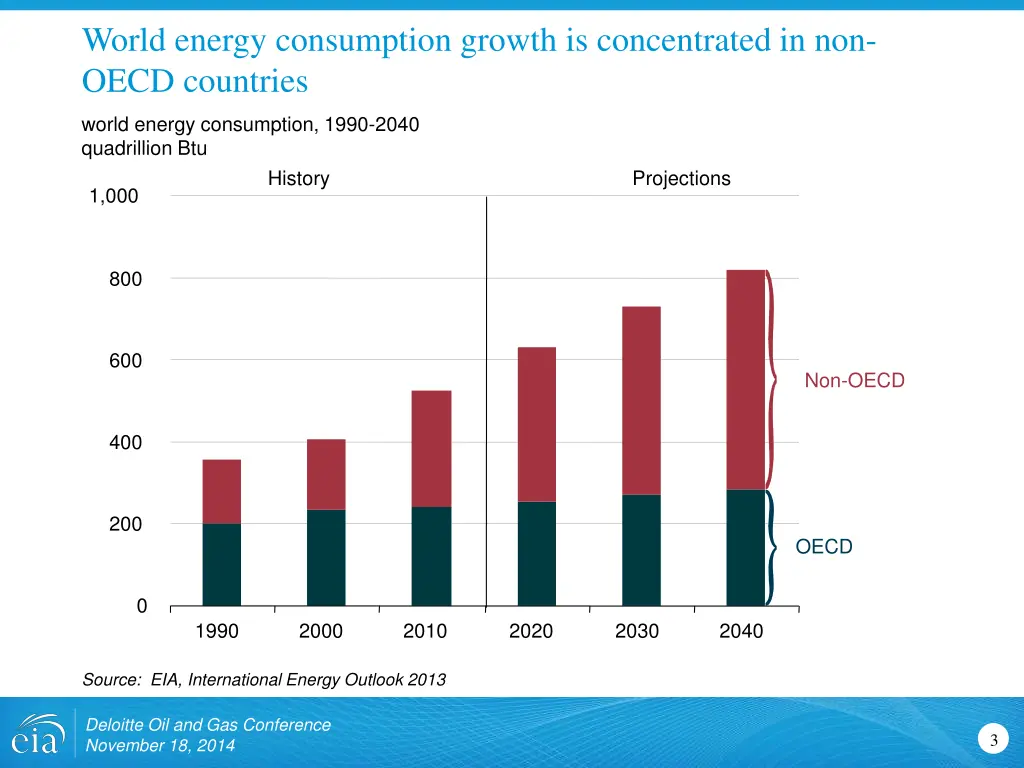 World energy consumption growth is concentrated in non-OECD countries

world energy consumption, 1990-2040
quadrillion Btu

History

Projections

1,000

800

600

400

200

0

1990

2000

2010

2020

2030

2040

Non-OECD

OECD

Source: EIA, International Energy Outlook 2013

eia

Deloitte Oil and Gas Conference
November 18, 2014

3